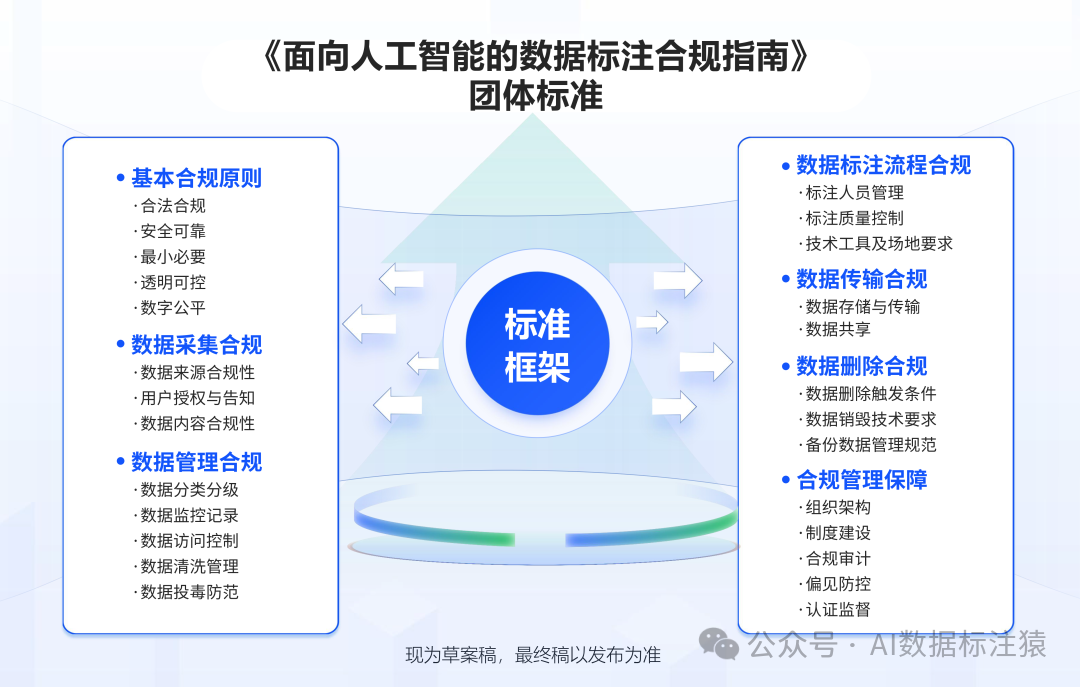 《面向人工智能的数据标注合规指南》
团体标准

• 基本合规原则
· 合法合规
· 安全可靠
· 最小必要
· 透明可控
· 数字公平

• 数据采集合规
· 数据来源合规性
· 用户授权与告知
· 数据内容合规性

• 数据管理合规
· 数据分类分级
· 数据监控记录
· 数据访问控制
· 数据清洗管理
· 数据投毒防范

标准框架

• 数据标注流程合规
· 标注人员管理
· 标注质量控制
· 技术工具及场地要求

• 数据传输合规
· 数据存储与传输
· 数据共享

• 数据删除合规
· 数据删除触发条件
· 数据销毁技术要求
· 备份数据管理规范

• 合规管理保障
· 组织架构
· 制度建设
· 合规审计
· 偏见防控
· 认证监督

现为草案稿，最终稿以发布为准

公众号 · AI数据标注猿